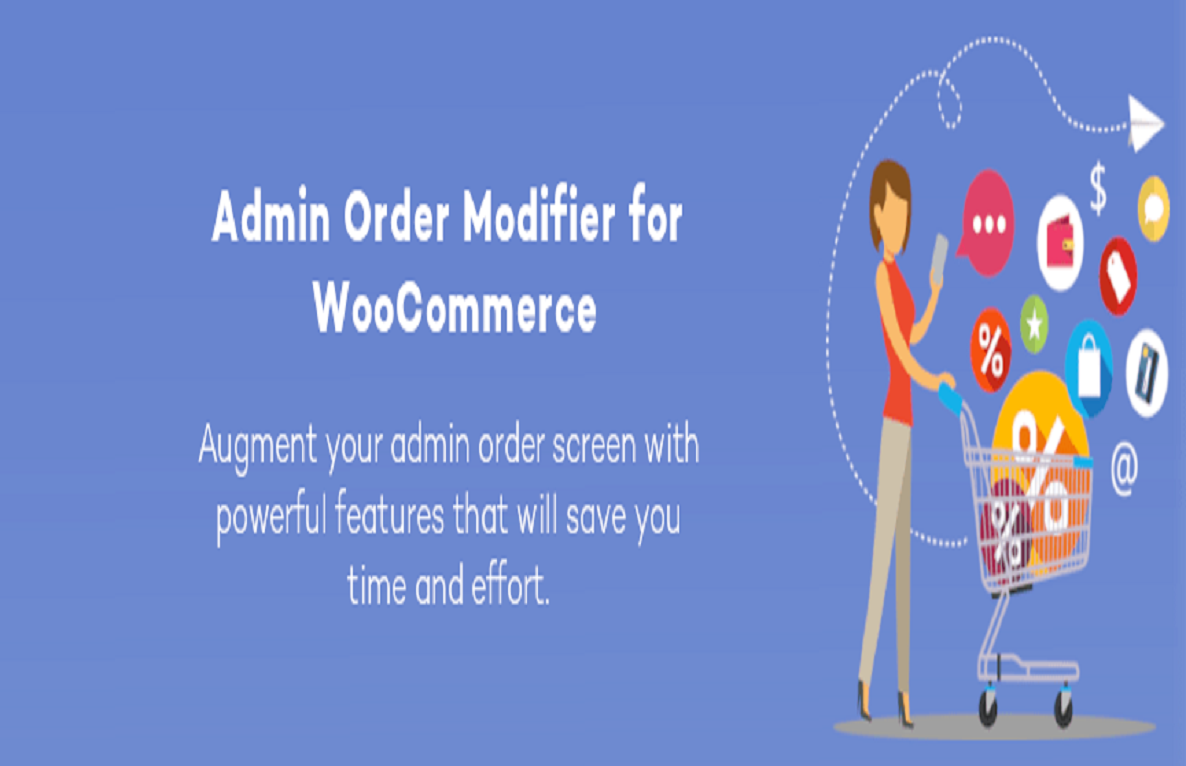 Admin Order Modifier for WooCommerce

Augment your admin order screen with powerful features that will save you time and effort.

$

%

%

%

@